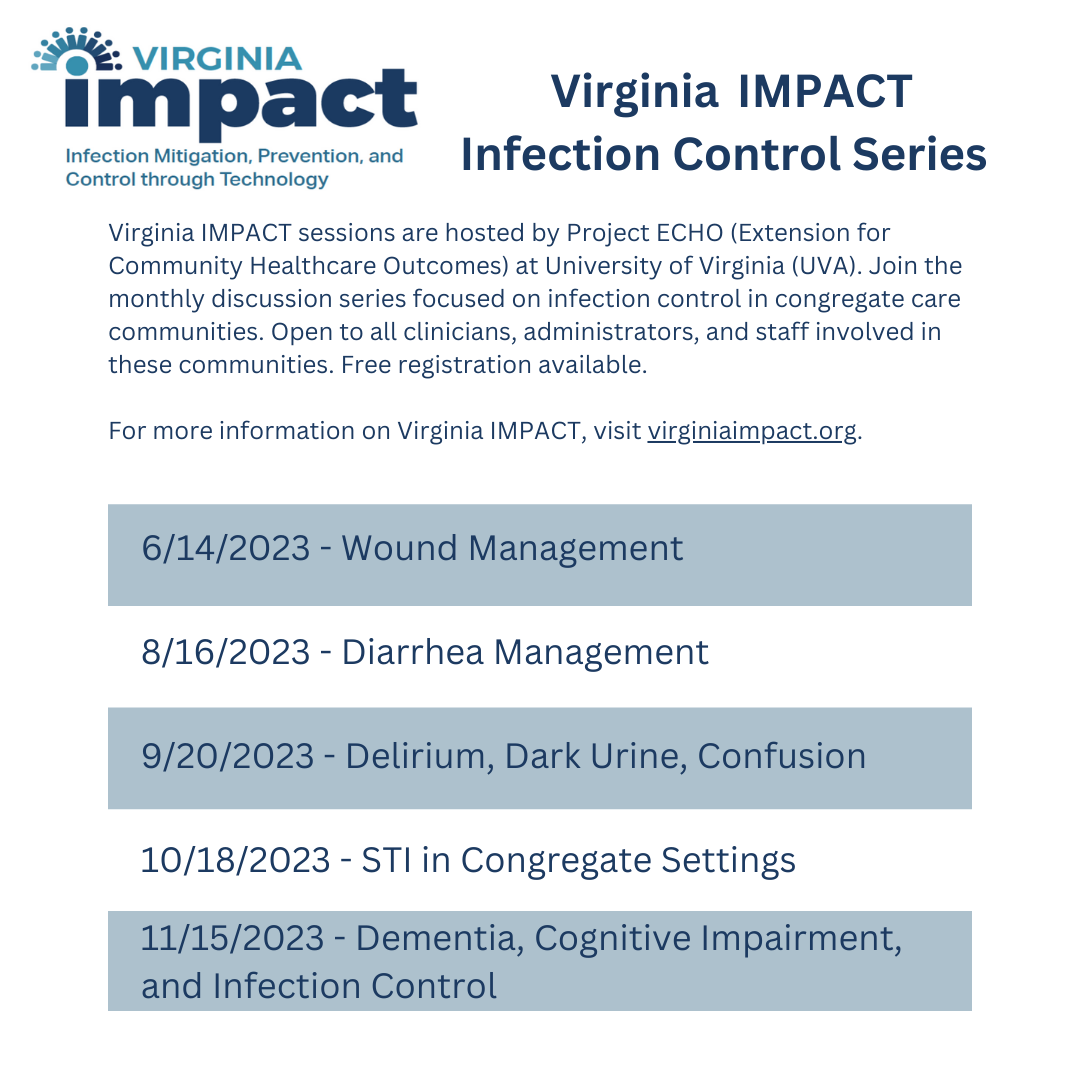 VIRGINIA
impact
Infection Mitigation, Prevention, and Control through Technology

Virginia IMPACT
Infection Control Series

Virginia IMPACT sessions are hosted by Project ECHO (Extension for Community Healthcare Outcomes) at University of Virginia (UVA). Join the monthly discussion series focused on infection control in congregate care communities. Open to all clinicians, administrators, and staff involved in these communities. Free registration available.

For more information on Virginia IMPACT, visit virginiaimpact.org.

6/14/2023 - Wound Management

8/16/2023 - Diarrhea Management

9/20/2023 - Delirium, Dark Urine, Confusion

10/18/2023 - STI in Congregate Settings

11/15/2023 - Dementia, Cognitive Impairment, and Infection Control